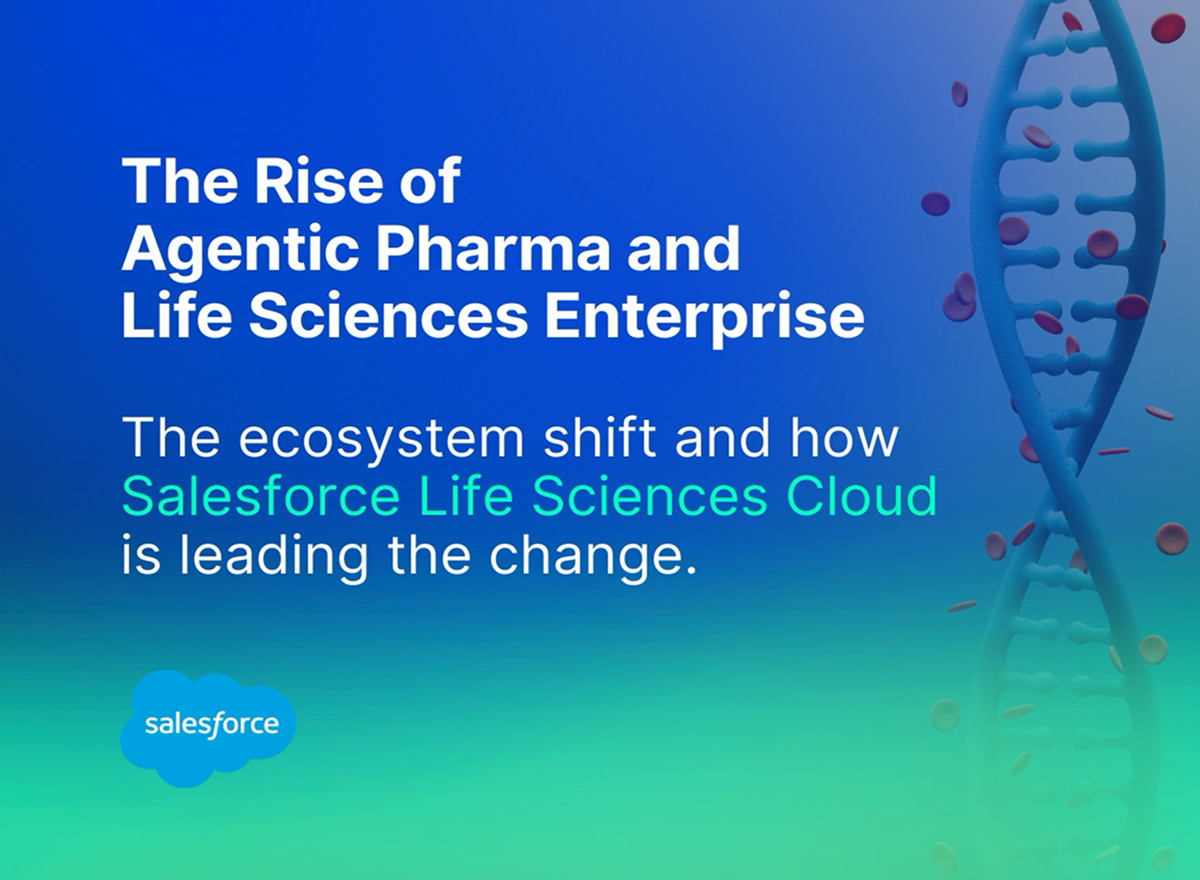 The Rise of Agentic Pharma and Life Sciences Enterprise

The ecosystem shift and how Salesforce Life Sciences Cloud is leading the change.

salesforce